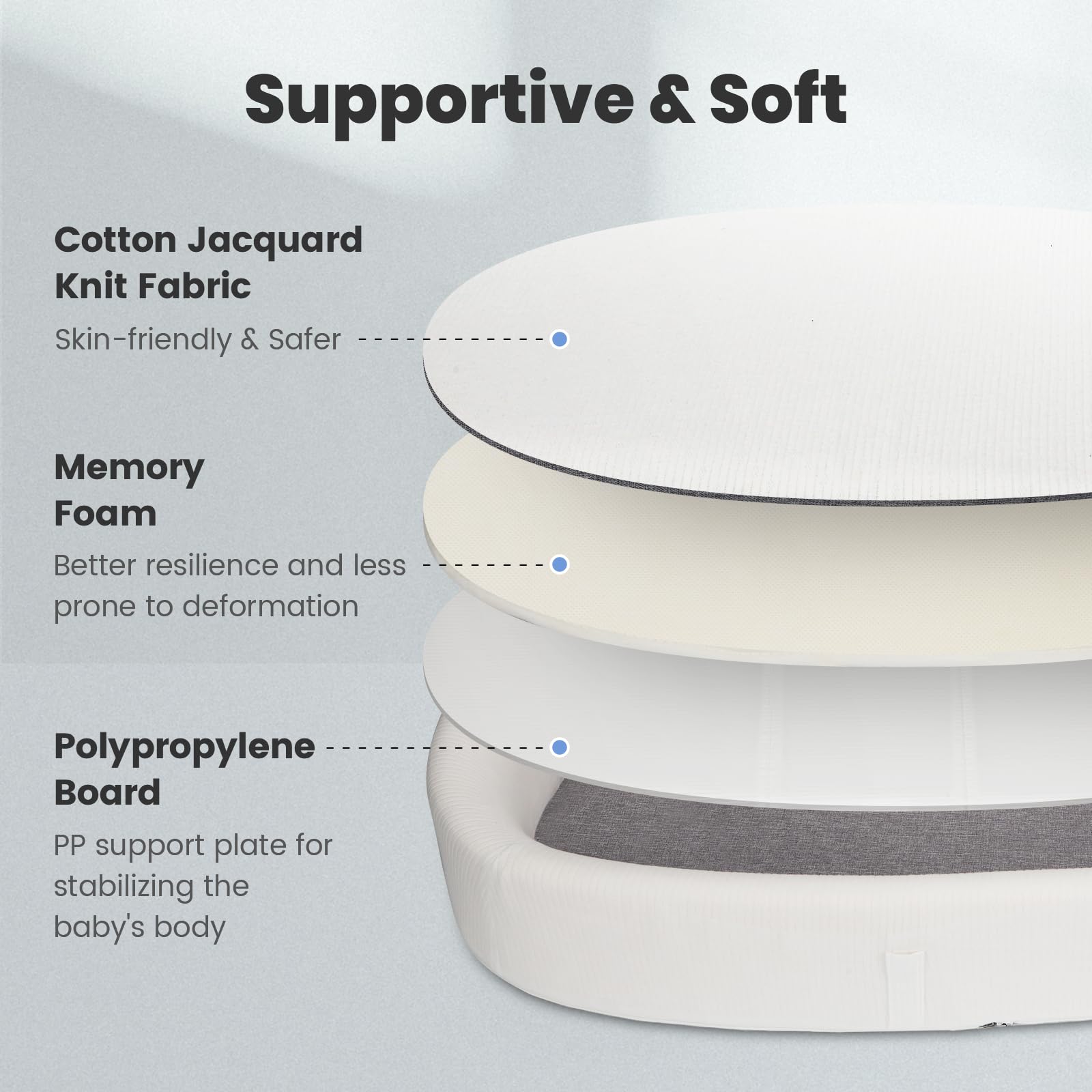 Supportive & Soft

Cotton Jacquard Knit Fabric

Skin-friendly & Safer

Memory Foam

Better resilience and less prone to deformation

Polypropylene Board

PP support plate for stabilizing the baby's body